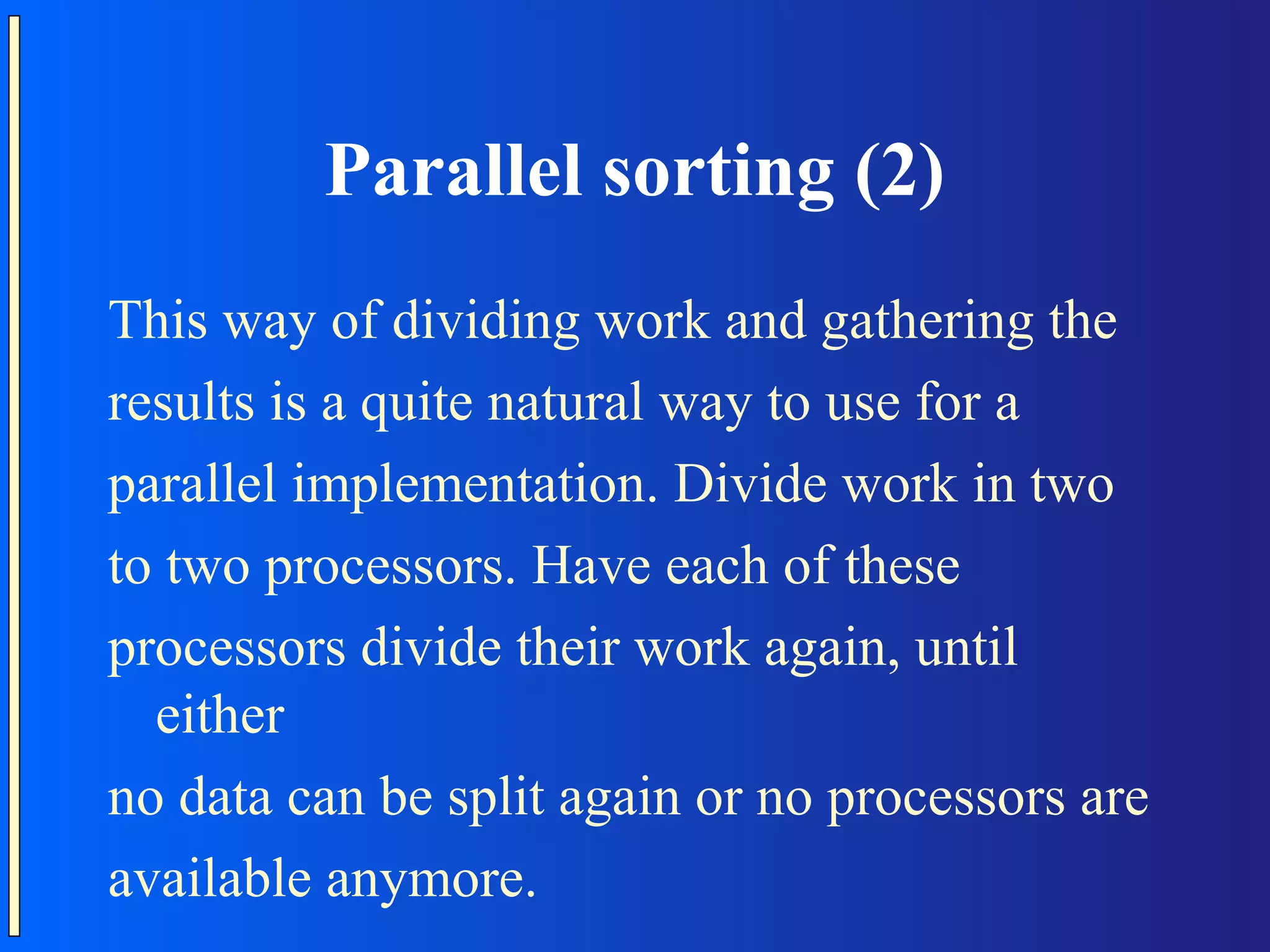 Parallel sorting (2)

This way of dividing work and gathering the results is a quite natural way to use for a parallel implementation. Divide work in two to two processors. Have each of these processors divide their work again, until either

no data can be split again or no processors are available anymore.